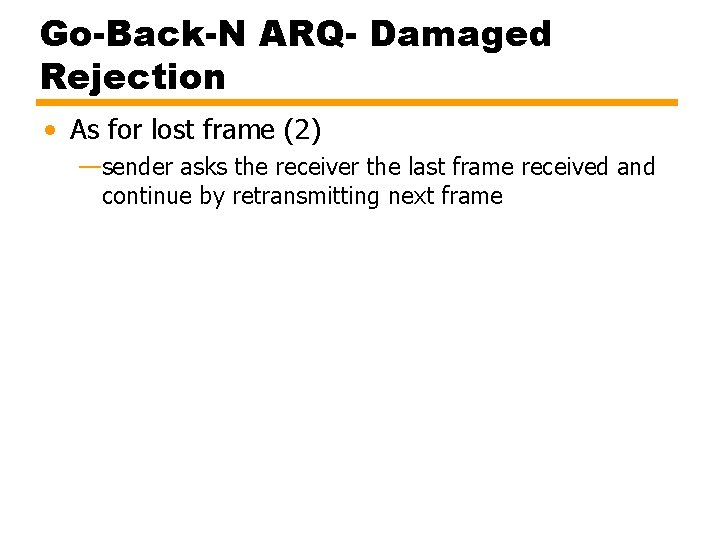 Go-Back-N ARQ- Damaged Rejection

• As for lost frame (2)

—sender asks the receiver the last frame received and continue by retransmitting next frame